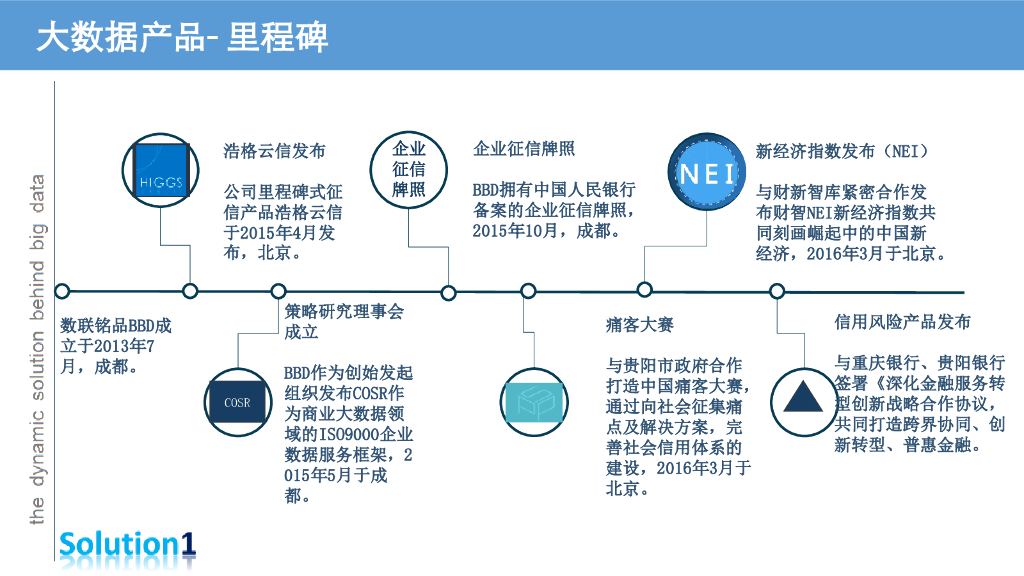 大数据产品- 里程碑

the dynamic solution behind big data

HIGGS

浩格云信发布

公司里程碑式征信产品浩格云信于2015年4月发布，北京。

企业征信牌照

企业征信牌照

BBD拥有中国人民银行备案的企业征信牌照，2015年10月，成都。

NEI

新经济指数发布（NEI）

与财新智库紧密合作发布财智NEI新经济指数共同刻画崛起中的中国新经济，2016年3月于北京。

数联铭品BBD成立于2013年7月，成都。

策略研究理事会成立

COSR

BBD作为创始发起组织发布COSR作为商业大数据领域的ISO9000企业数据服务框架，2015年5月于成都。

痛客大赛

与贵阳市政府合作打造中国痛客大赛，通过向社会征集痛点及解决方案，完善社会信用体系的建设，2016年3月于北京。

信用风险产品发布

与重庆银行、贵阳银行签署《深化金融服务转型创新战略合作协议，共同打造跨界协同、创新转型、普惠金融。

Solution1